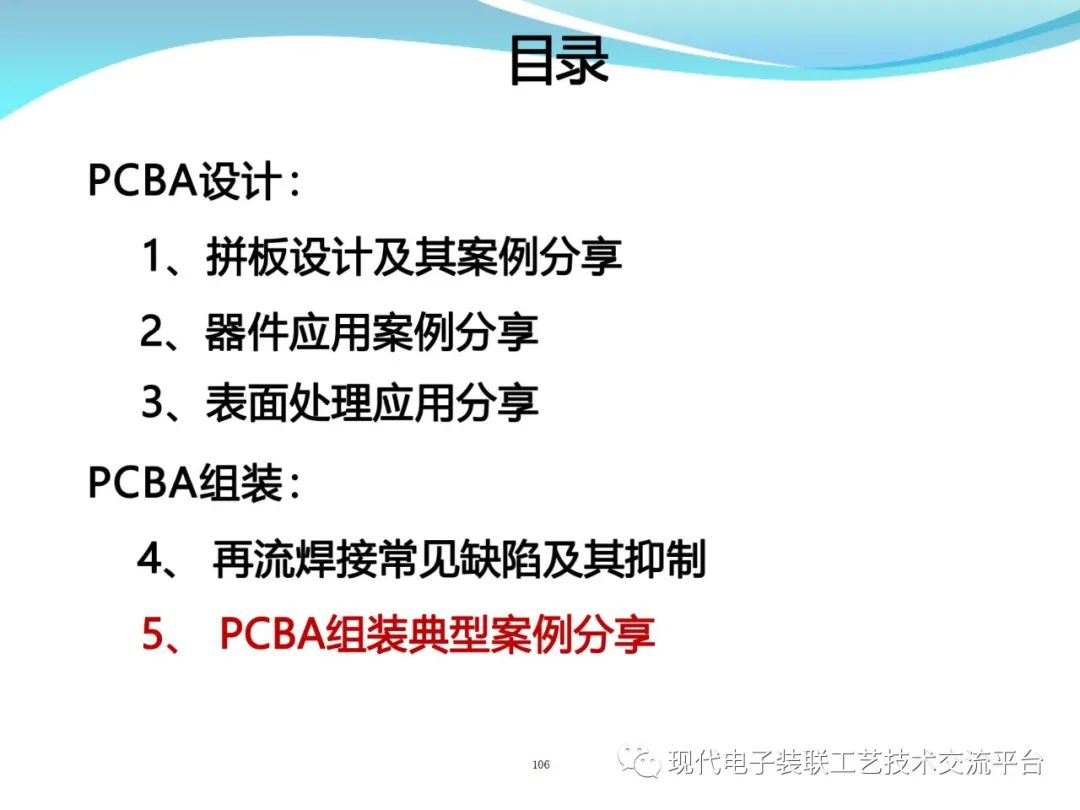 目录

PCBA设计：

1、拼板设计及其案例分享

2、器件应用案例分享

3、表面处理应用分享

PCBA组装：

4、 再流焊接常见缺陷及其抑制

5、 PCBA组装典型案例分享

106

现代电子装联工艺技术交流平台